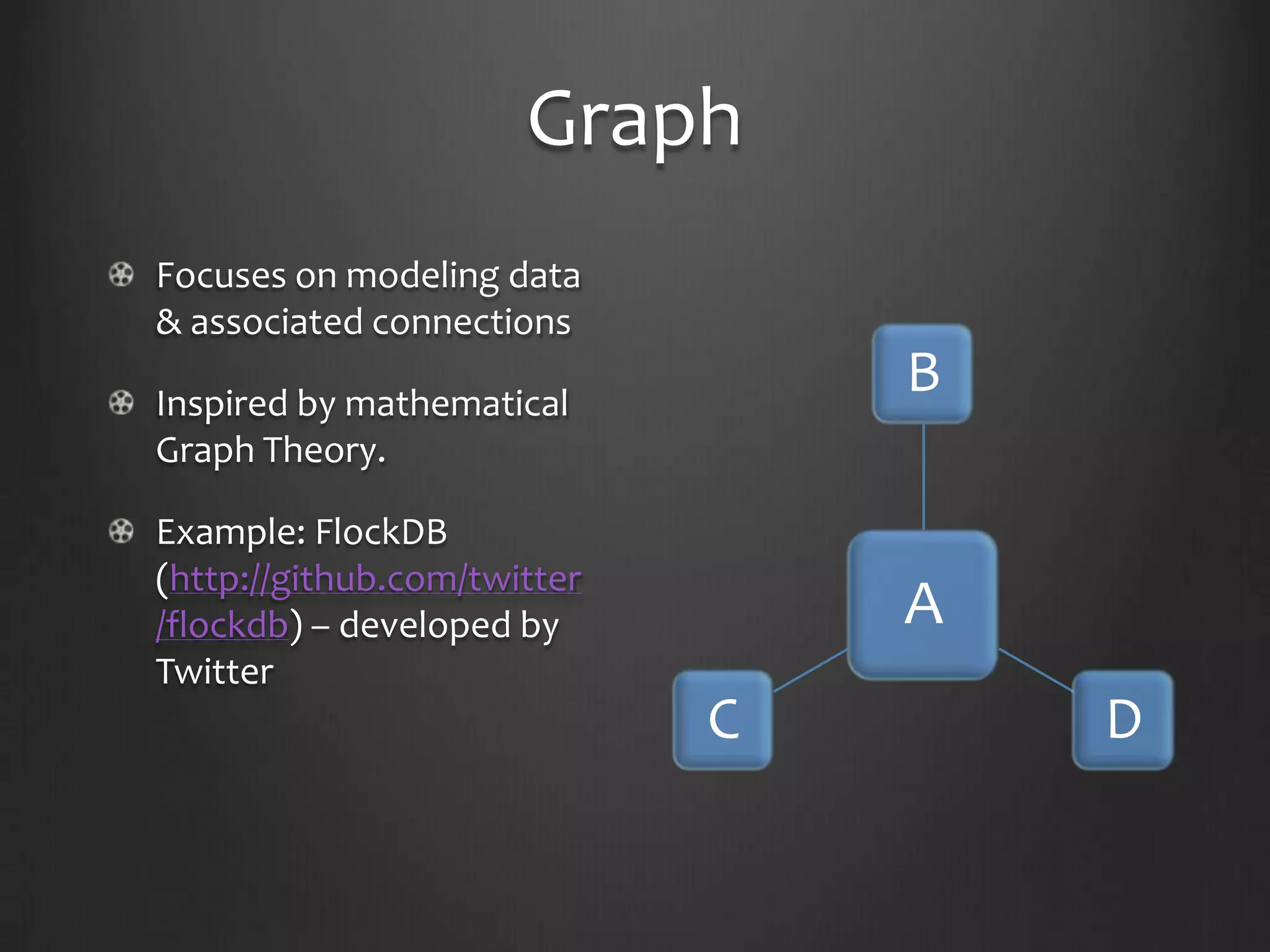 Graph

Focuses on modeling data & associated connections

Inspired by mathematical Graph Theory.

Example: FlockDB (http://github.com/twitter/flockdb) – developed by Twitter

B

A

C

D